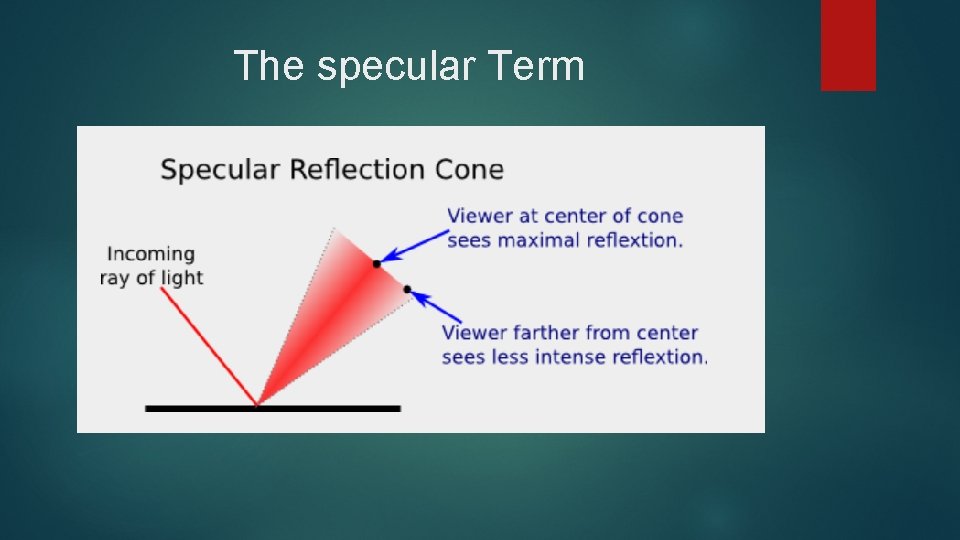 The specular Term

Specular Reflection Cone

Incoming ray of light

Viewer at center of cone sees maximal reflextion.

Viewer farther from center sees less intense reflextion.